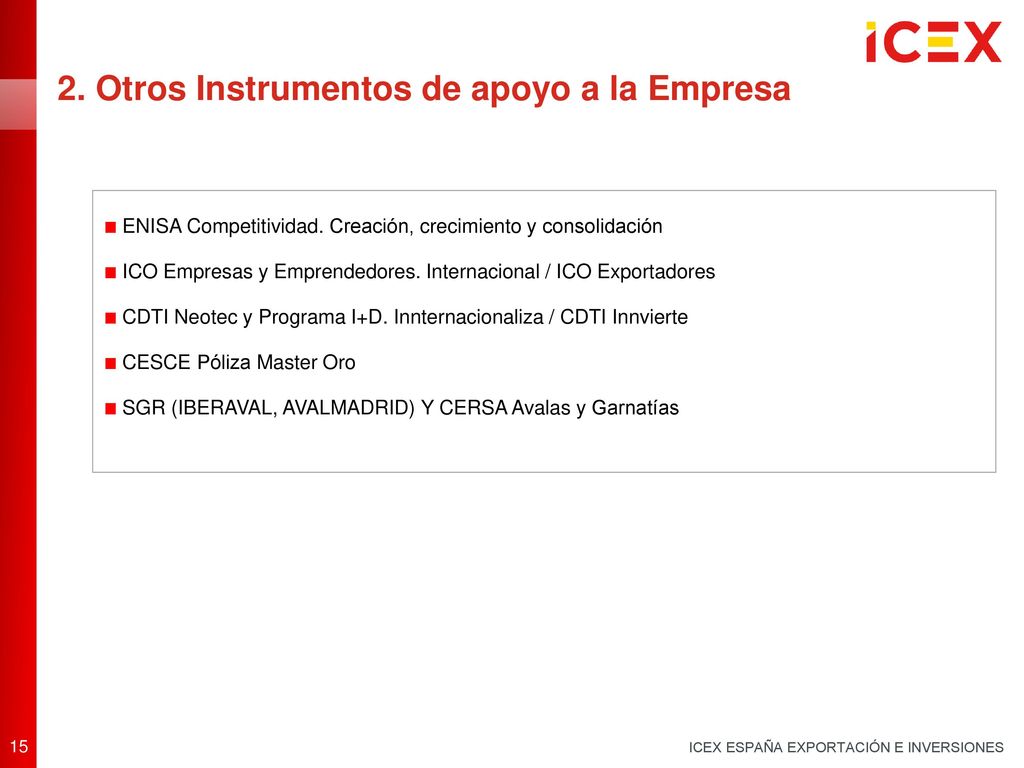 ICEX

2. Otros Instrumentos de apoyo a la Empresa

■ ENISA Competitividad. Creación, crecimiento y consolidación

■ ICO Empresas y Emprendedores. Internacional / ICO Exportadores

■ CDTI Neotec y Programa I+D. Innternacionaliza / CDTI Innvierte

■ CESCE Póliza Master Oro

■ SGR (IBERAVAL, AVALMADRID) Y CERSA Avalas y Garnatías

15

ICEX ESPAÑA EXPORTACIÓN E INVERSIONES